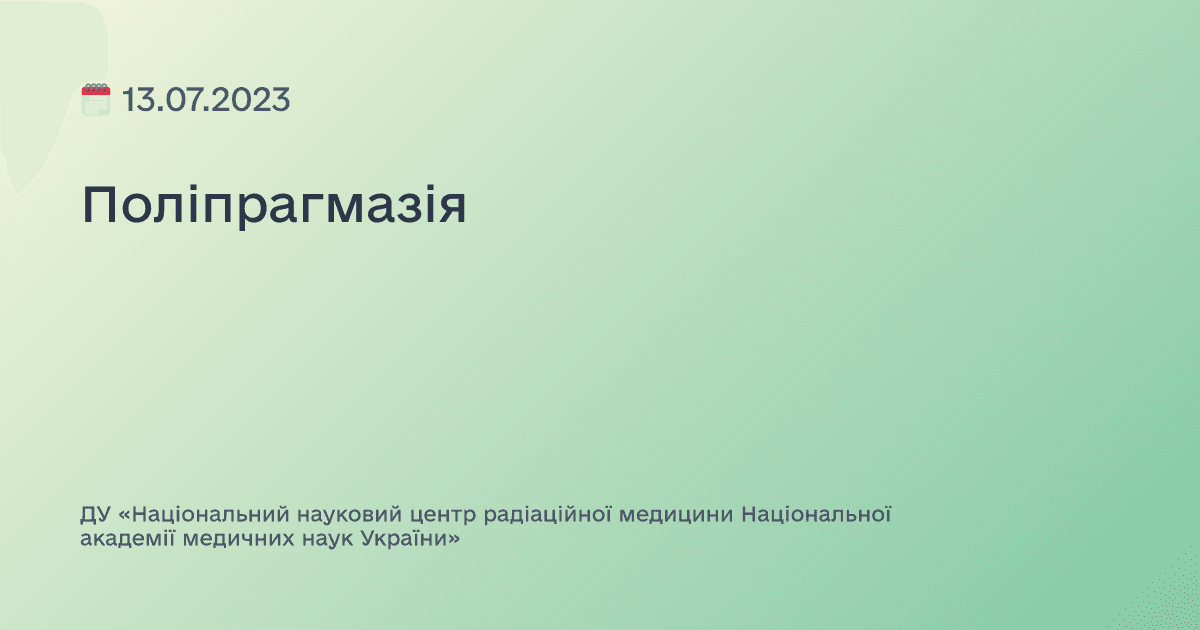 13.07.2023

Поліпрагмазія

ДУ «Національний науковий центр радіаційної медицини Національної академії медичних наук України»